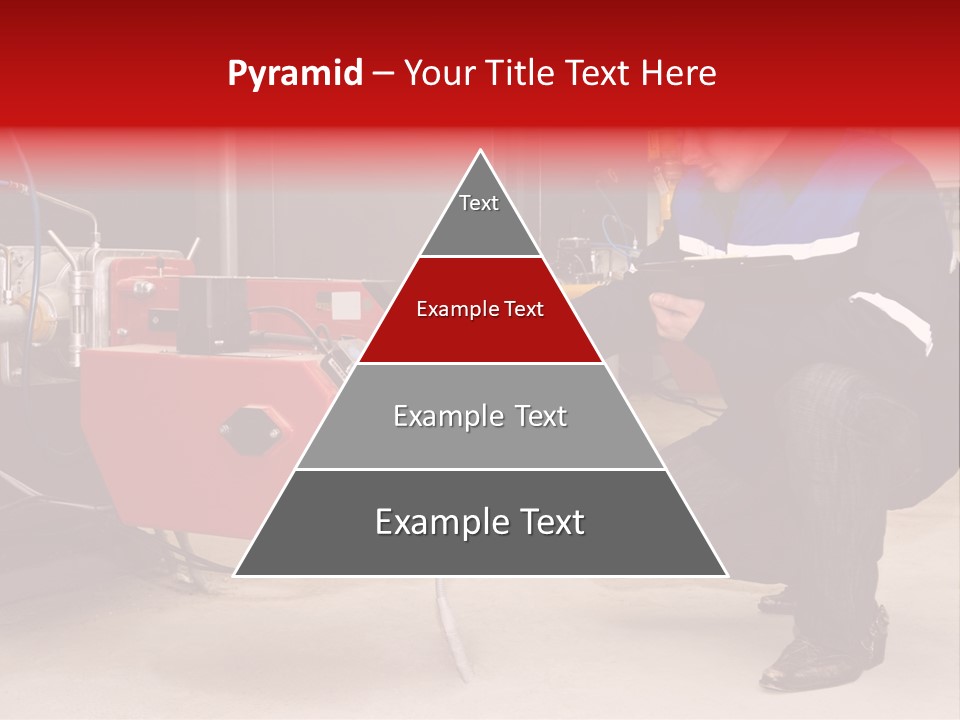 Pyramid – Your Title Text Here

Text

Example Text

Example Text

Example Text